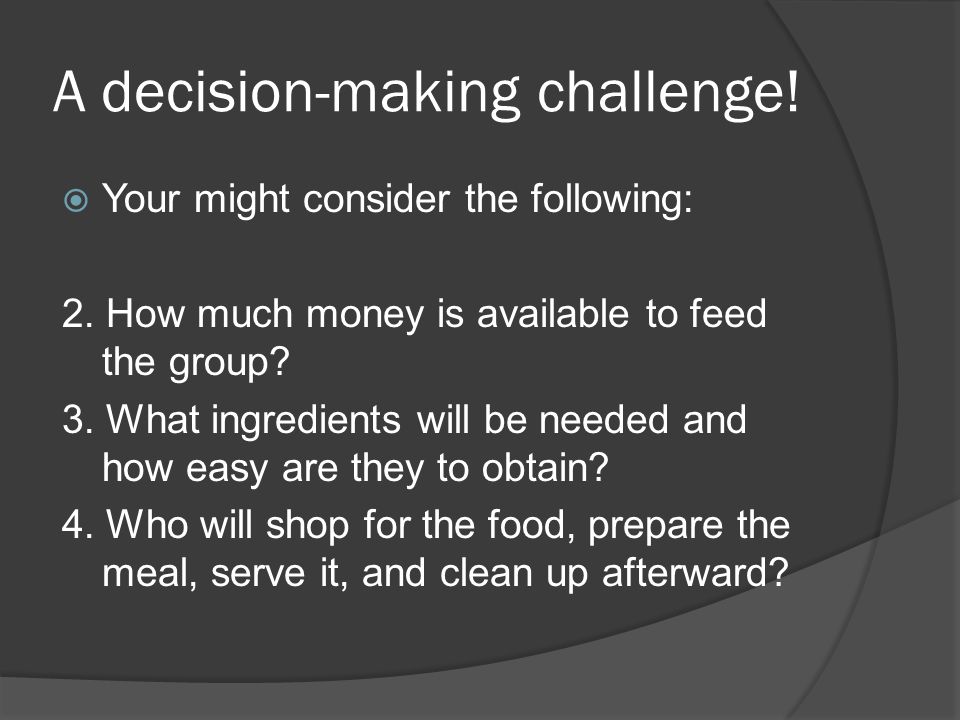 A decision-making challenge!

Your might consider the following:

2. How much money is available to feed the group?

3. What ingredients will be needed and how easy are they to obtain?

4. Who will shop for the food, prepare the meal, serve it, and clean up afterward?